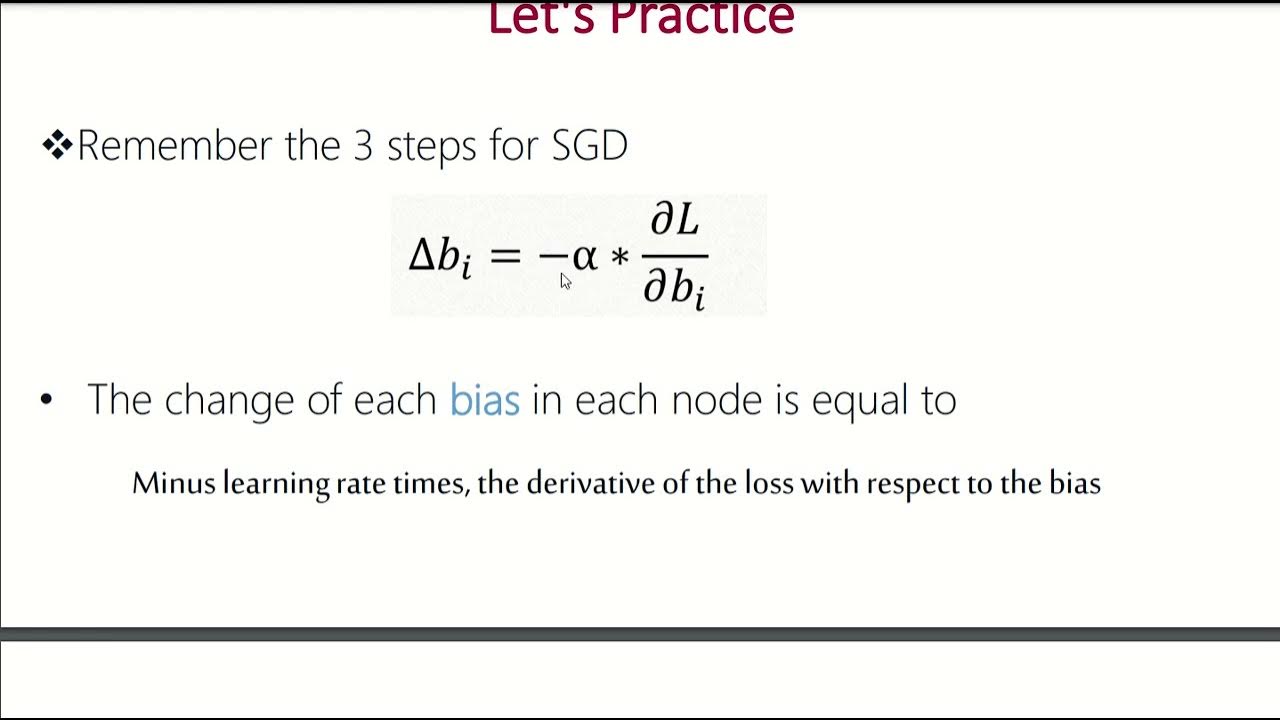 Let's Practice

❖Remember the 3 steps for SGD

$\Delta b_i = -\alpha * \frac{\partial L}{\partial b_i}$

• The change of each bias in each node is equal to

Minus learning rate times, the derivative of the loss with respect to the bias